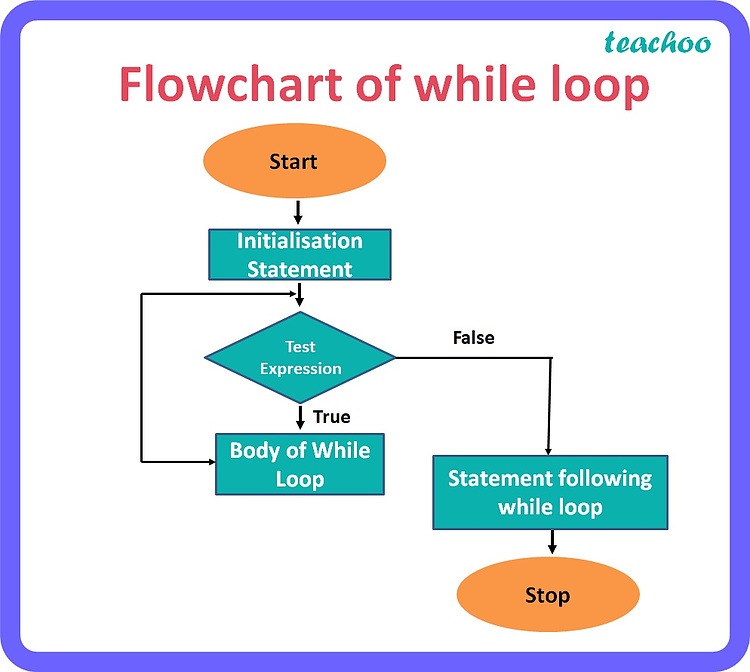 teachoo

Flowchart of while loop

Start

Initialisation Statement

Test Expression

False

True

Body of While Loop

Statement following while loop

Stop